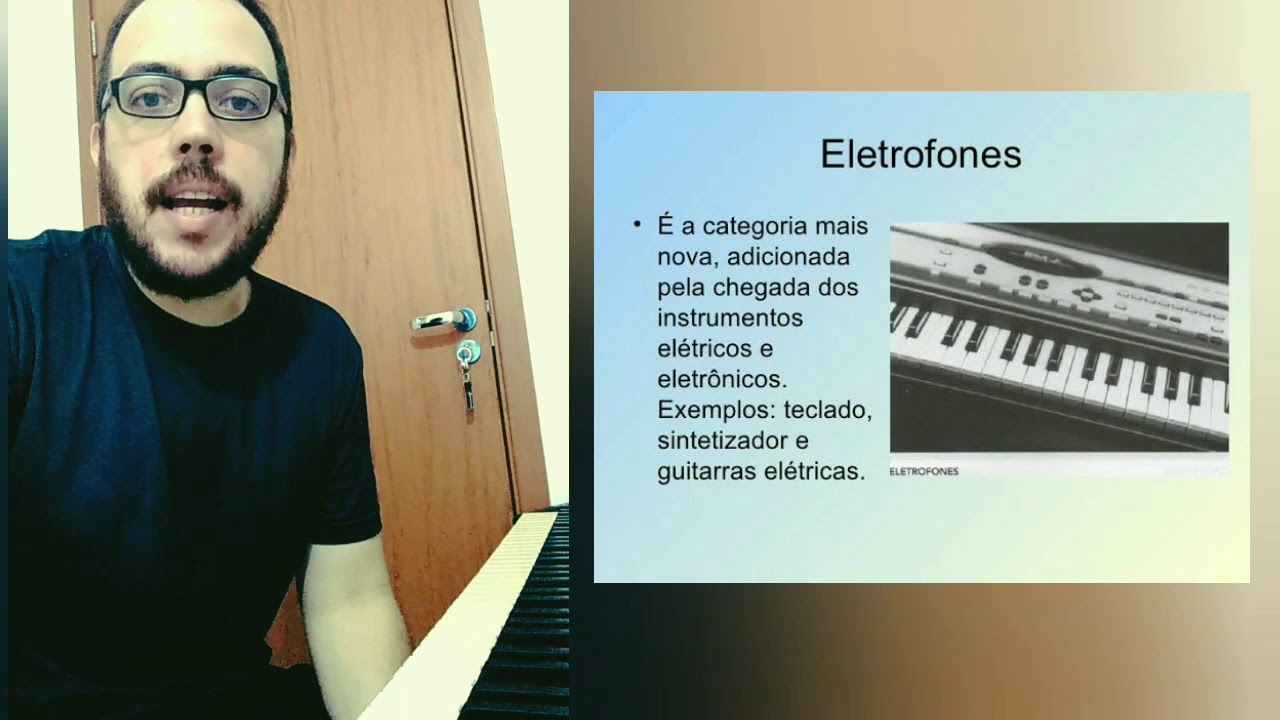 Eletrofones

• É a categoria mais nova, adicionada pela chegada dos instrumentos elétricos e eletrônicos. Exemplos: teclado, sintetizador e guitarras elétricas.

ELETROFONES